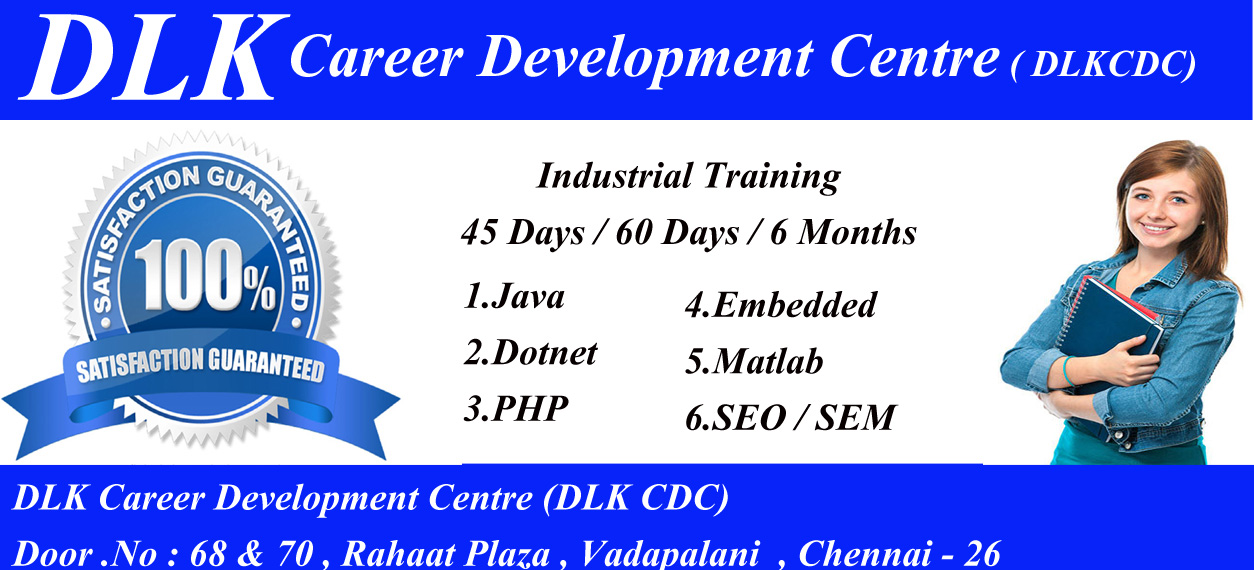 DLK Career Development Centre ( DLKCDC)

SATISFACTION GUARANTEED
100%
SATISFACTION GUARANTEED

Industrial Training

45 Days / 60 Days / 6 Months

1.Java
2.Dotnet
3.PHP

4.Embedded
5.Matlab
6.SEO / SEM

DLK Career Development Centre (DLK CDC)

Door .No : 68 & 70 , Rahaat Plaza , Vadapalani , Chennai - 26